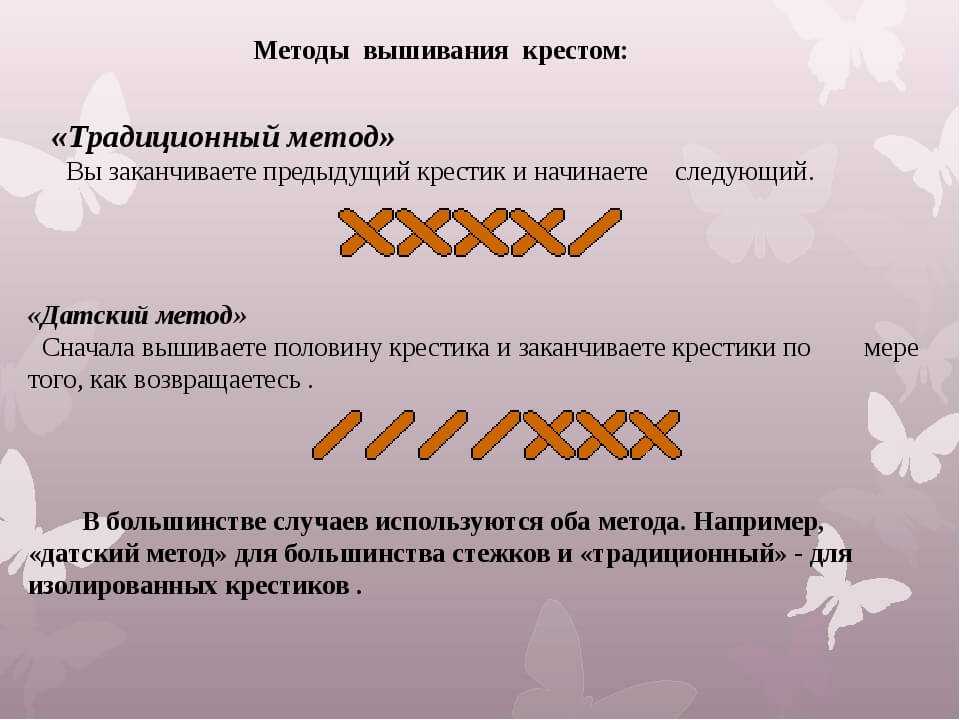 Методы вышивания крестом:

«Традиционный метод»
Вы заканчиваете предыдущий крестик и начинаете следующий.

«Датский метод»
Сначала вышиваете половину крестика и заканчиваете крестики по мере того, как возвращаетесь .

В большинстве случаев используются оба метода. Например, «датский метод» для большинства стежков и «традиционный» - для изолированных крестиков .